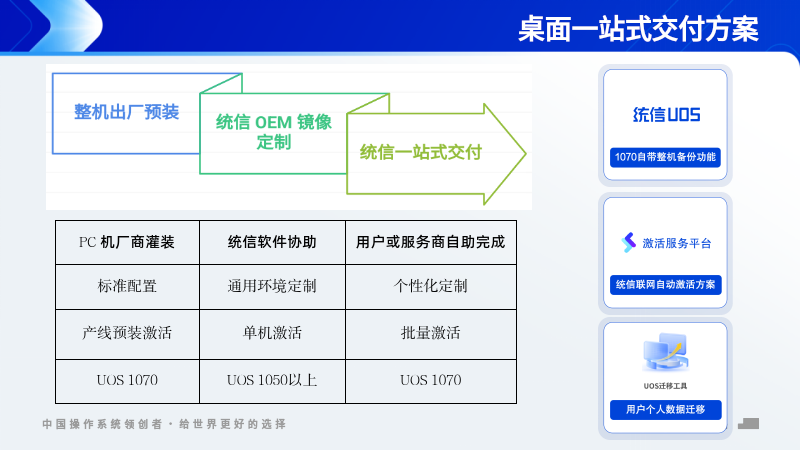 桌面一站式交付方案

整机出厂预装

统信 OEM 镜像定制

统信一站式交付

| PC 机厂商灌装 | 统信软件协助 | 用户或服务商自助完成 |
|---|---|---|
| 标准配置 | 通用环境定制 | 个性化定制 |
| 产线预装激活 | 单机激活 | 批量激活 |
| UOS 1070 | UOS 1050以上 | UOS 1070 |

统信UOS

1070自带整机备份功能

激活服务平台

统信联网自动激活方案

UOS迁移工具

用户个人数据迁移

中国操作系统领创者 · 给世界更好的选择